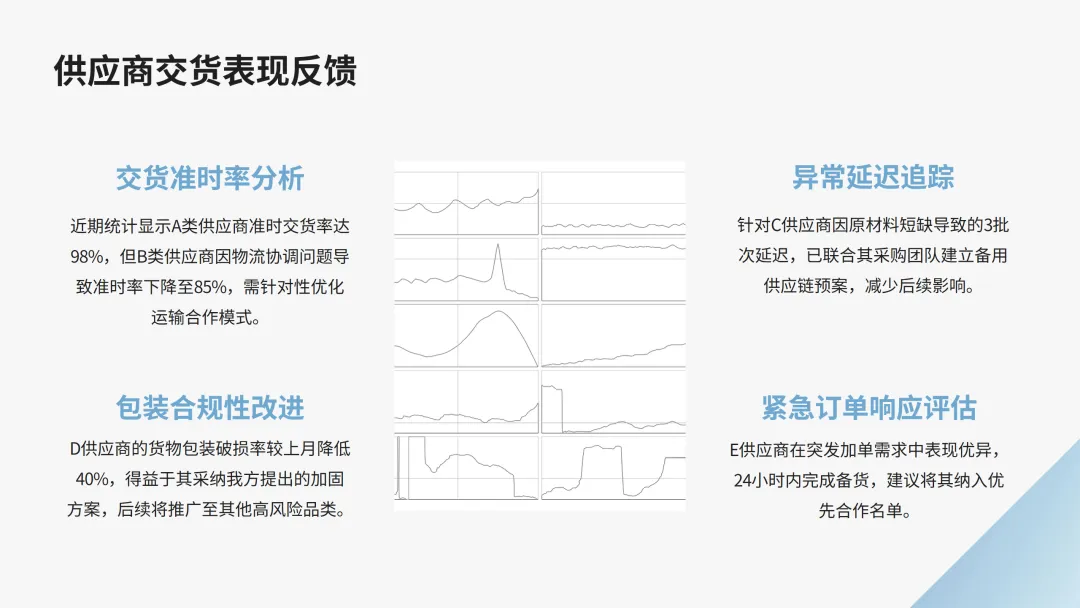 供应商交货表现反馈

交货准时率分析

近期统计显示A类供应商准时交货率达98%，但B类供应商因物流协调问题导致准时率下降至85%，需针对性优化运输合作模式。

包装合规性改进

D供应商的货物包装破损率较上月降低40%，得益于其采纳我方提出的加固方案，后续将推广至其他高风险品类。

异常延迟追踪

针对C供应商因原材料短缺导致的3批次延迟，已联合其采购团队建立备用供应链预案，减少后续影响。

紧急订单响应评估

E供应商在突发加单需求中表现优异，24小时内完成备货，建议将其纳入优先合作名单。